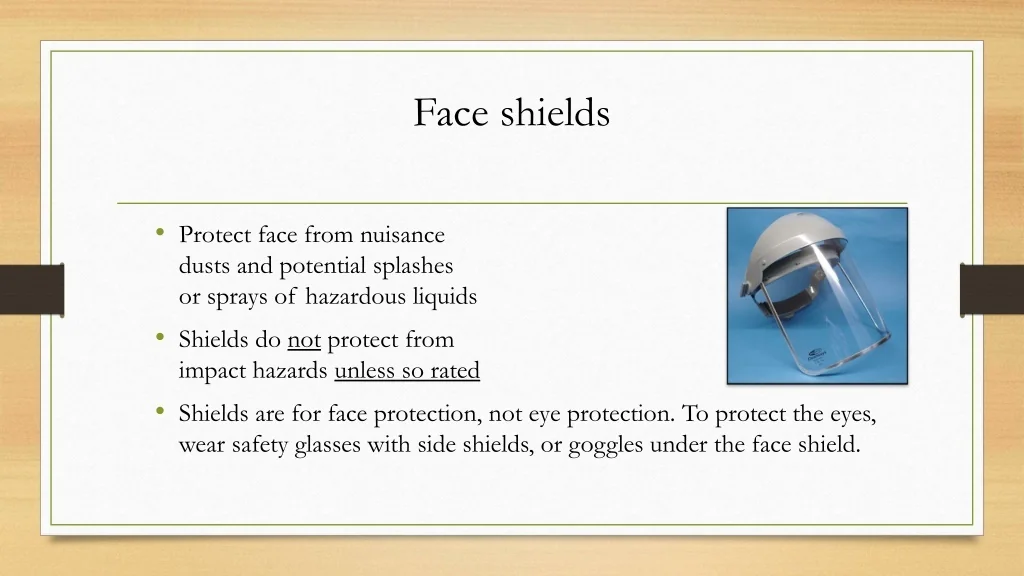 Face shields

• Protect face from nuisance dusts and potential splashes or sprays of hazardous liquids

• Shields do not protect from impact hazards unless so rated

• Shields are for face protection, not eye protection. To protect the eyes, wear safety glasses with side shields, or goggles under the face shield.